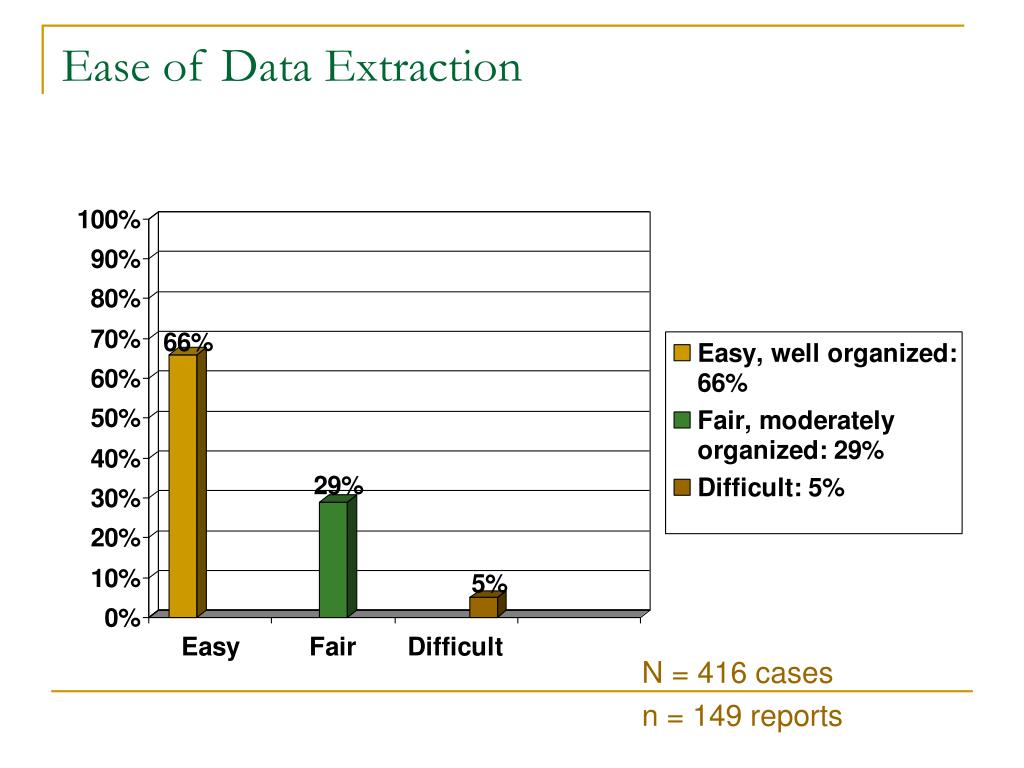 Ease of Data Extraction

100%
90%
80%
70%
60%
50%
40%
30%
20%
10%
0%

66%
29%
5%

Easy
Fair
Difficult

Easy, well organized: 66%
Fair, moderately organized: 29%
Difficult: 5%

N = 416 cases
n = 149 reports